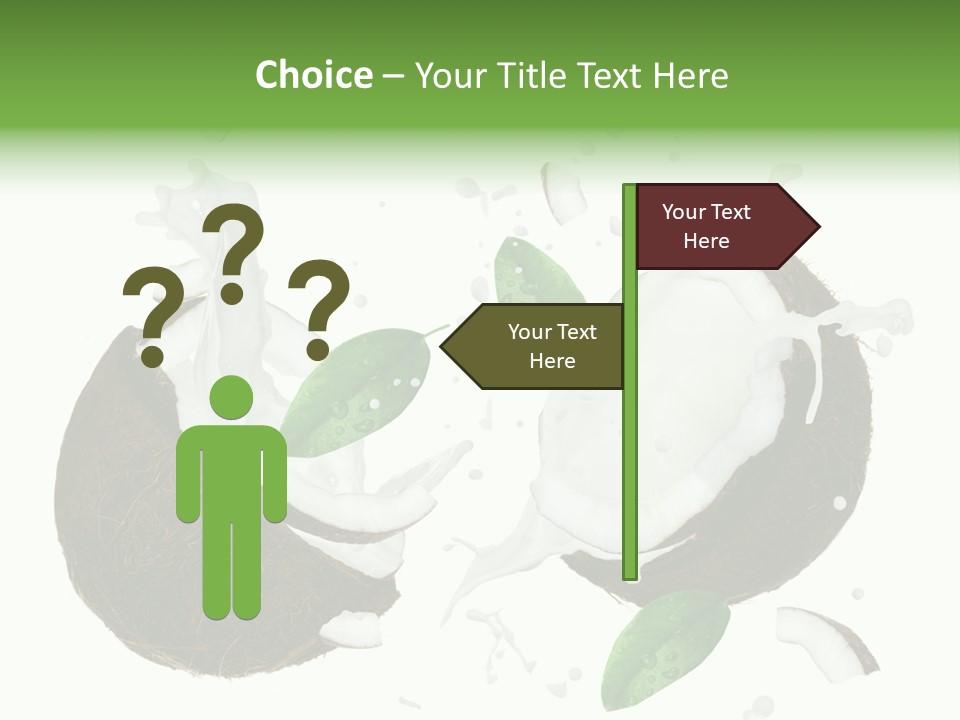 Choice – Your Title Text Here

? ? ?

Your Text Here

Your Text Here